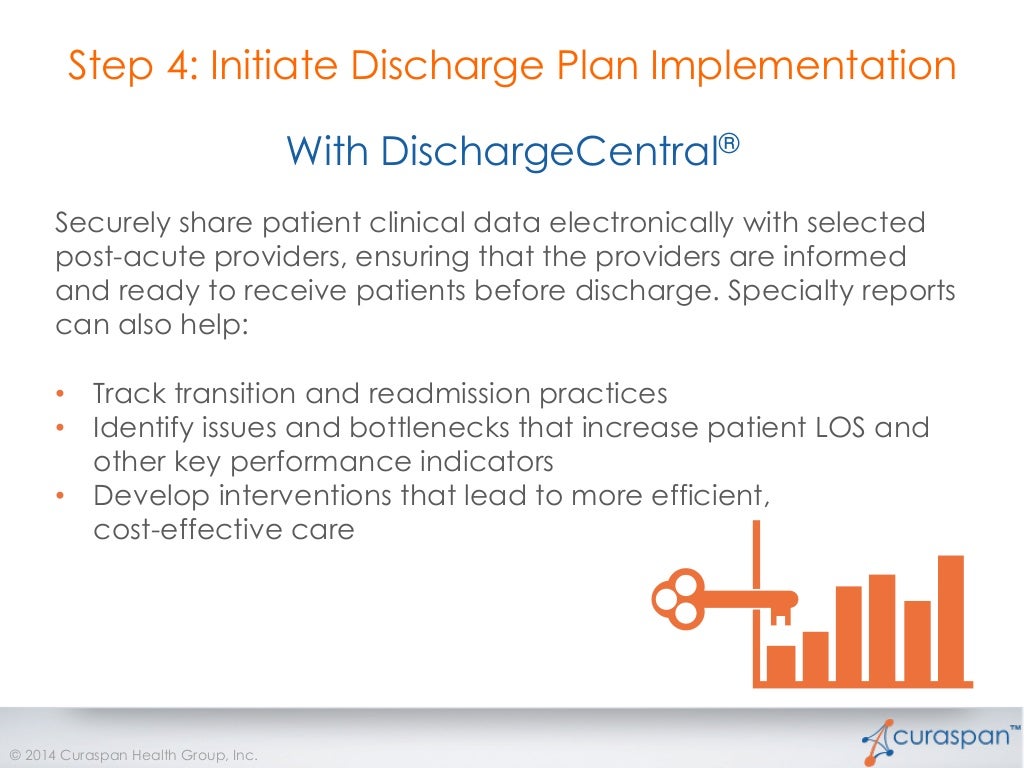 Step 4: Initiate Discharge Plan Implementation

With DischargeCentral®

Securely share patient clinical data electronically with selected post-acute providers, ensuring that the providers are informed and ready to receive patients before discharge. Specialty reports can also help:

• Track transition and readmission practices
• Identify issues and bottlenecks that increase patient LOS and other key performance indicators
• Develop interventions that lead to more efficient, cost-effective care

© 2014 Curaspan Health Group, Inc.

curaspan™